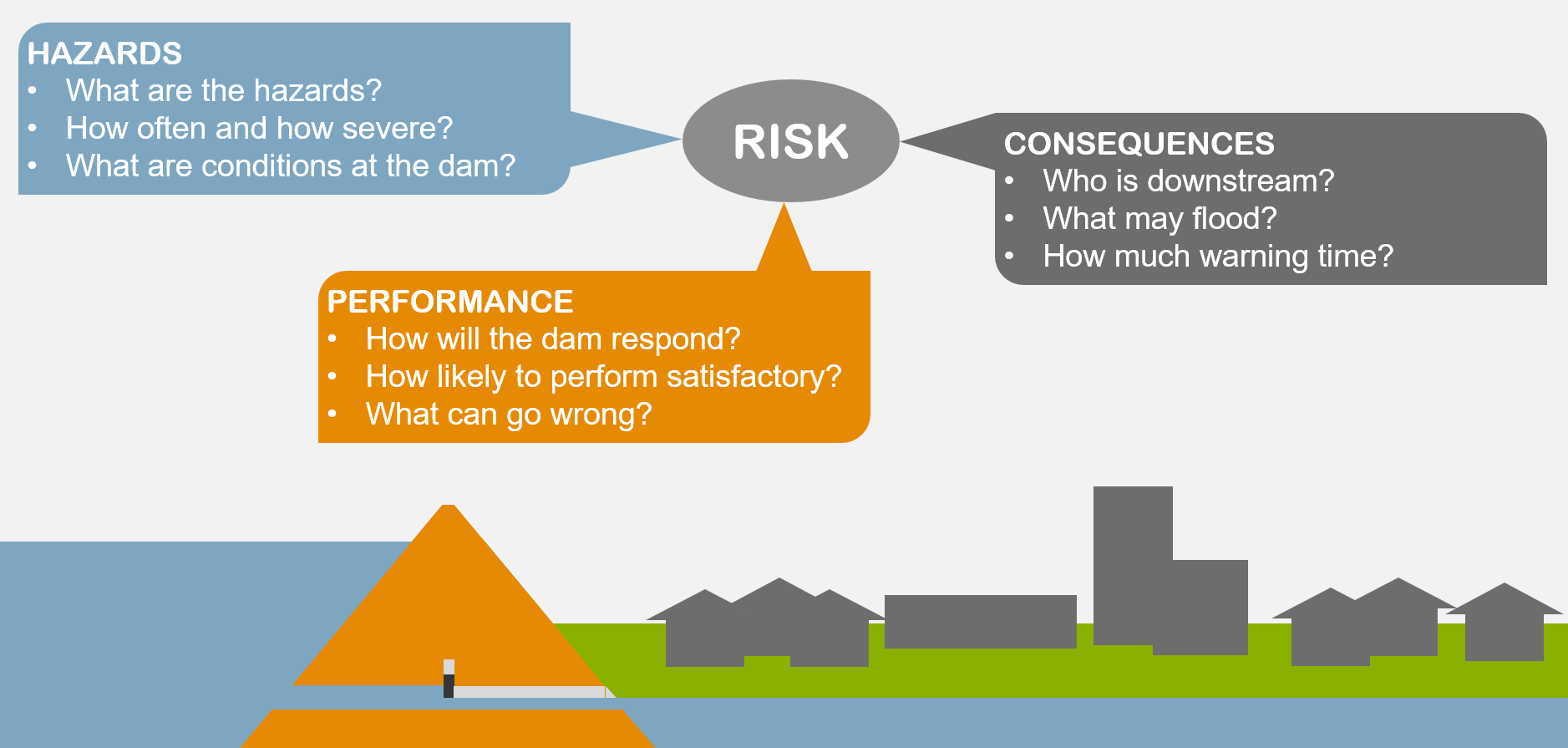 HAZARDS
• What are the hazards?
• How often and how severe?
• What are conditions at the dam?

RISK

CONSEQUENCES
• Who is downstream?
• What may flood?
• How much warning time?

PERFORMANCE
• How will the dam respond?
• How likely to perform satisfactory?
• What can go wrong?